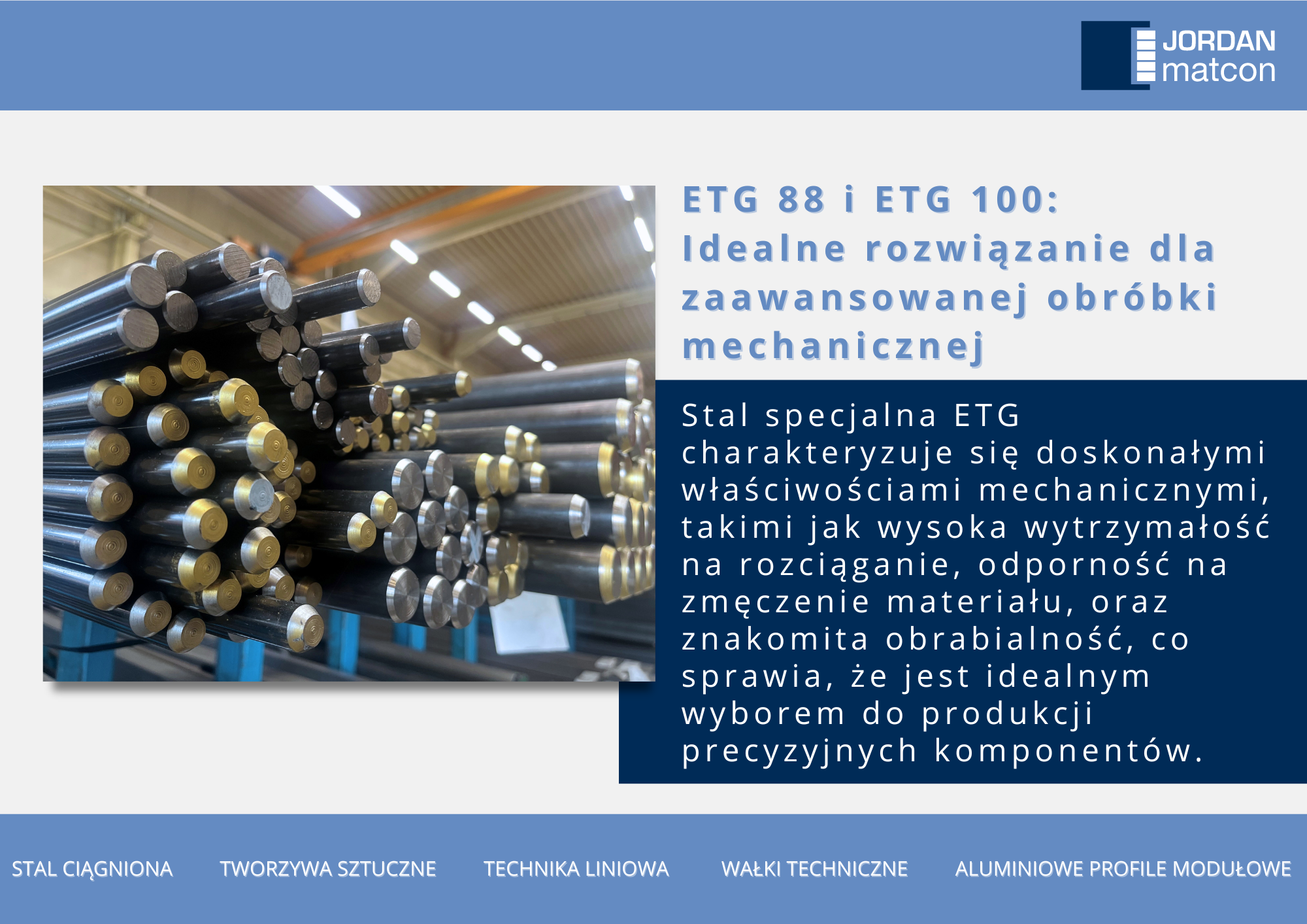 JORDAN
matcon

ETG 88 i ETG 100:
Idealne rozwiązanie dla zaawansowanej obróbki mechanicznej

Stal specjalna ETG charakteryzuje się doskonałymi właściwościami mechanicznymi, takimi jak wysoka wytrzymałość na rozciąganie, odporność na zmęczenie materiału, oraz znakomita obrabialność, co sprawia, że jest idealnym wyborem do produkcji precyzyjnych komponentów.

STAL CIĄGNIONA TWORZYWA SZTUCZNE TECHNIKA LINIOWA WAŁKI TECHNICZNE ALUMINIOWE PROFILE MODUŁOWE